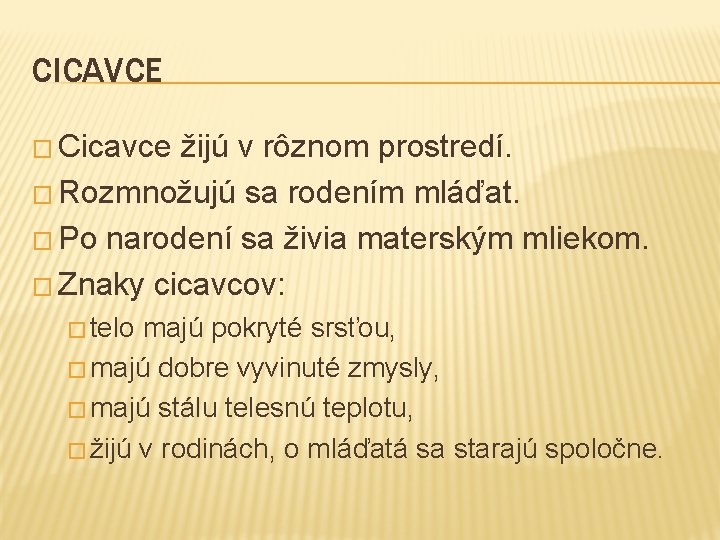 CICAVCE

Cicavce žijú v rôznom prostredí.
Rozmnožujú sa rodením mláďat.
Po narodení sa živia materským mliekom.
Znaky cicavcov:
telo majú pokryté srsťou,
majú dobre vyvinuté zmysly,
majú stálu telesnú teplotu,
žijú v rodinách, o mláďatá sa starajú spoločne.